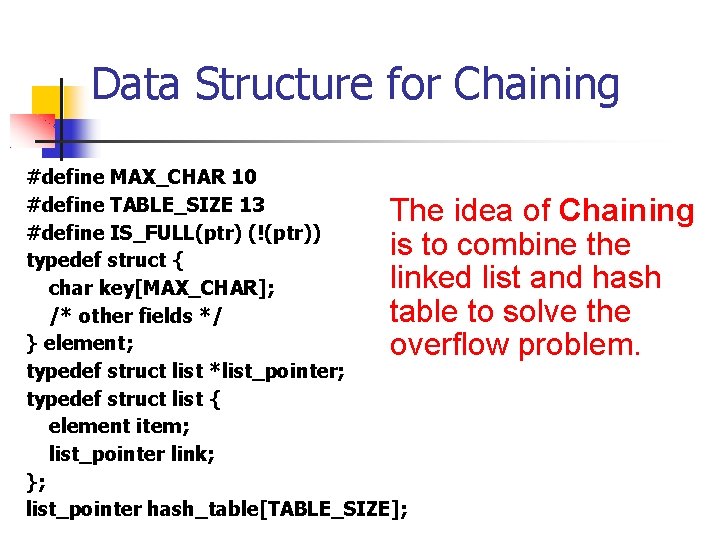 Data Structure for Chaining

#define MAX_CHAR 10
#define TABLE_SIZE 13
#define IS_FULL(ptr) (!(ptr))
typedef struct {
char key[MAX_CHAR];
/* other fields */
} element;
typedef struct list *list_pointer;
typedef struct list {
element item;
list_pointer link;
};
list_pointer hash_table[TABLE_SIZE];

The idea of Chaining is to combine the linked list and hash table to solve the overflow problem.